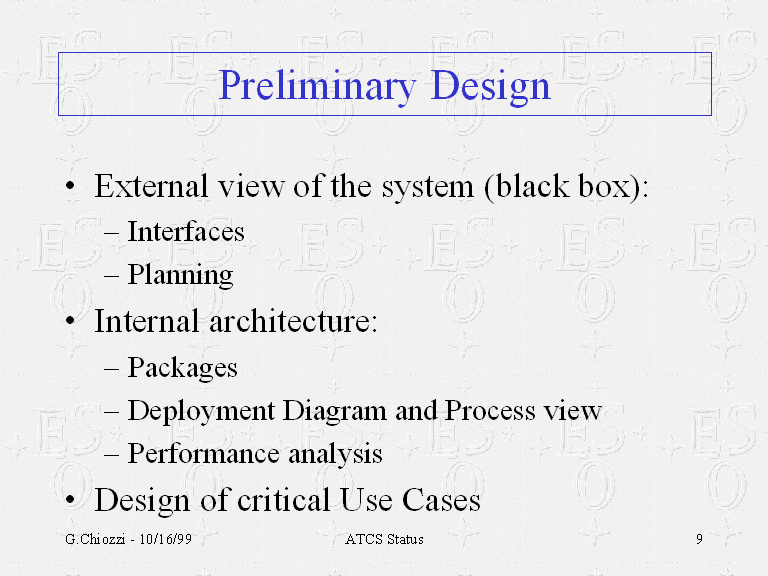 Preliminary Design

• External view of the system (black box):
– Interfaces
– Planning
• Internal architecture:
– Packages
– Deployment Diagram and Process view
– Performance analysis
• Design of critical Use Cases

G.Chiozzi - 10/16/99 ATCS Status 9